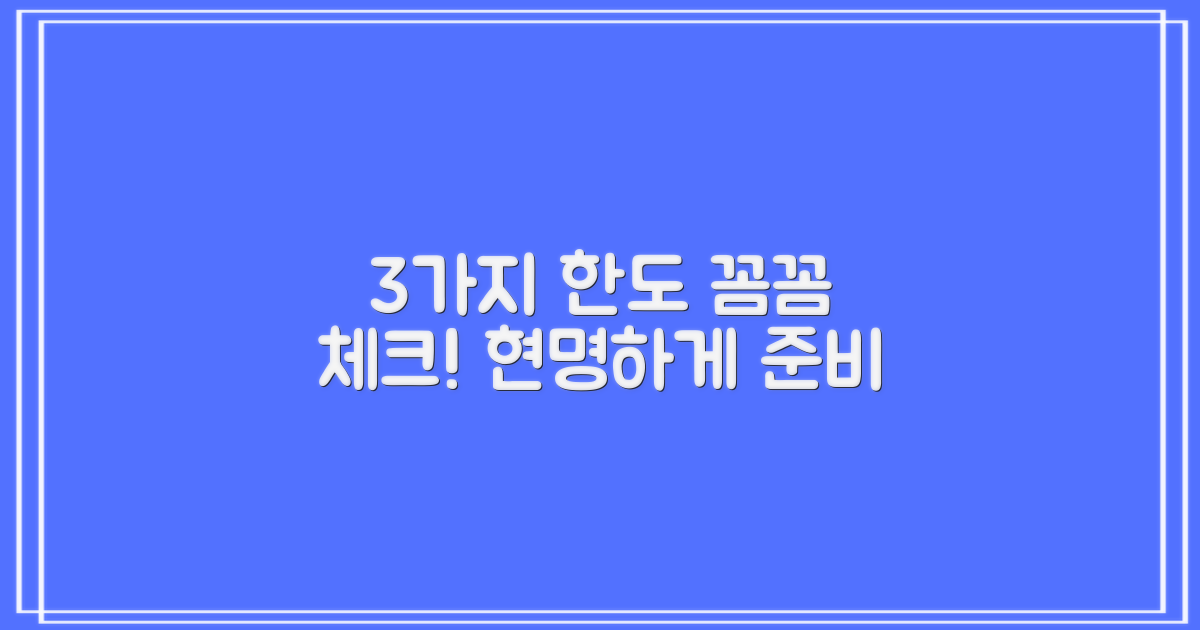 3가지 한도 꼼꼼 체크! 현명하게 준비